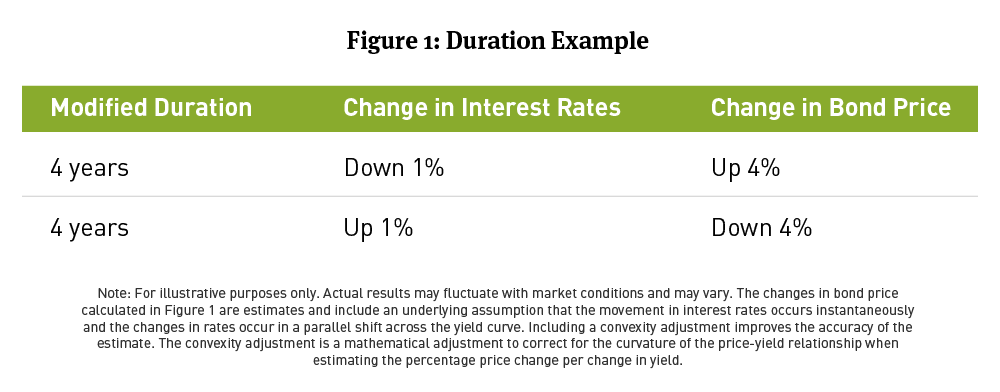 Figure 1: Duration Example

| Modified Duration | Change in Interest Rates | Change in Bond Price |
|---|---|---|
| 4 years | Down 1% | Up 4% |
| 4 years | Up 1% | Down 4% |

Note: For illustrative purposes only. Actual results may fluctuate with market conditions and may vary. The changes in bond price calculated in Figure 1 are estimates and include an underlying assumption that the movement in interest rates occurs instantaneously and the changes in rates occur in a parallel shift across the yield curve. Including a convexity adjustment improves the accuracy of the estimate. The convexity adjustment is a mathematical adjustment to correct for the curvature of the price-yield relationship when estimating the percentage price change per change in yield.